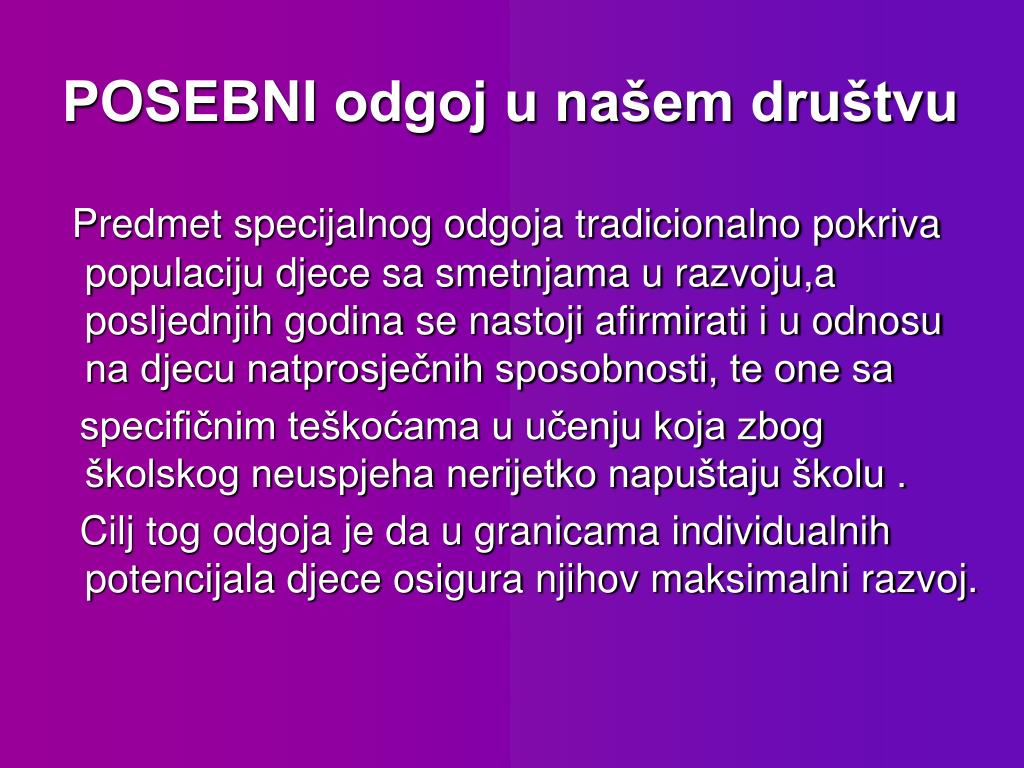 POSEBNI odgoj u našem društvu

Predmet specijalnog odgoja tradicionalno pokriva populaciju djece sa smetnjama u razvoju,a posljednjih godina se nastoji afirmirati i u odnosu na djecu natprosječnih sposobnosti, te one sa

specifičnim teškoćama u učenju koja zbog školskog neuspjeha nerijetko napuštaju školu .

Cilj tog odgoja je da u granicama individualnih potencijala djece osigura njihov maksimalni razvoj.